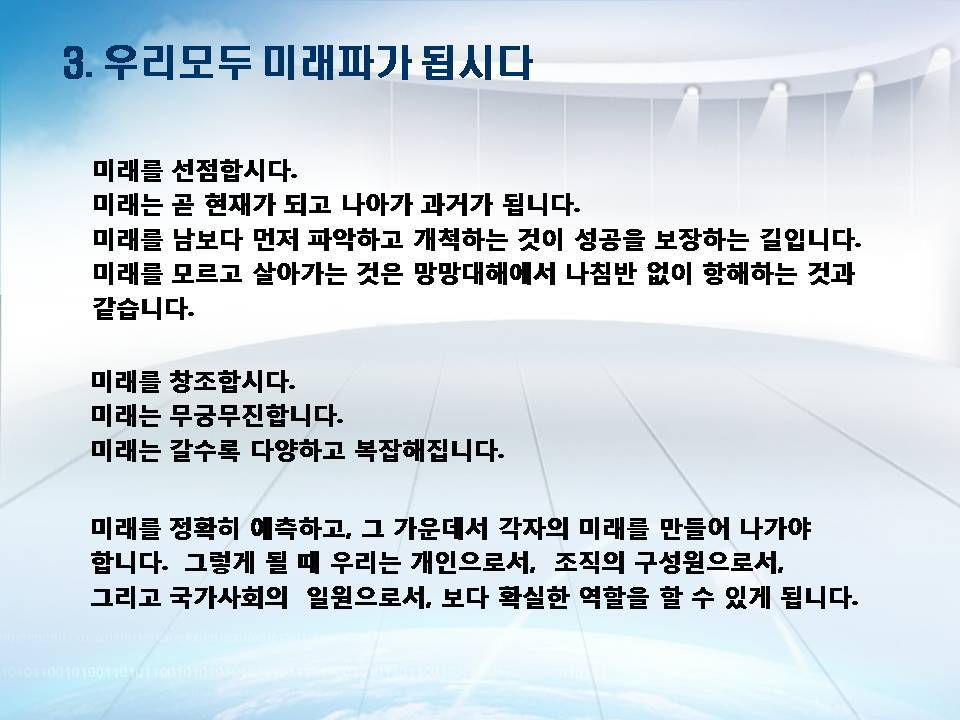 3. 우리모두 미래파가 됩시다

미래를 선점합시다.
미래는 곧 현재가 되고 나아가 과거가 됩니다.
미래를 남보다 먼저 파악하고 개척하는 것이 성공을 보장하는 길입니다.
미래를 모르고 살아가는 것은 망망대해에서 나침반 없이 항해하는 것과 같습니다.

미래를 창조합시다.
미래는 무궁무진합니다.
미래는 갈수록 다양하고 복잡해집니다.

미래를 정확히 예측하고, 그 가운데서 각자의 미래를 만들어 나가야 합니다. 그렇게 될 때 우리는 개인으로서, 조직의 구성원으로서, 그리고 국가사회의 일원으로서, 보다 확실한 역할을 할 수 있게 됩니다.